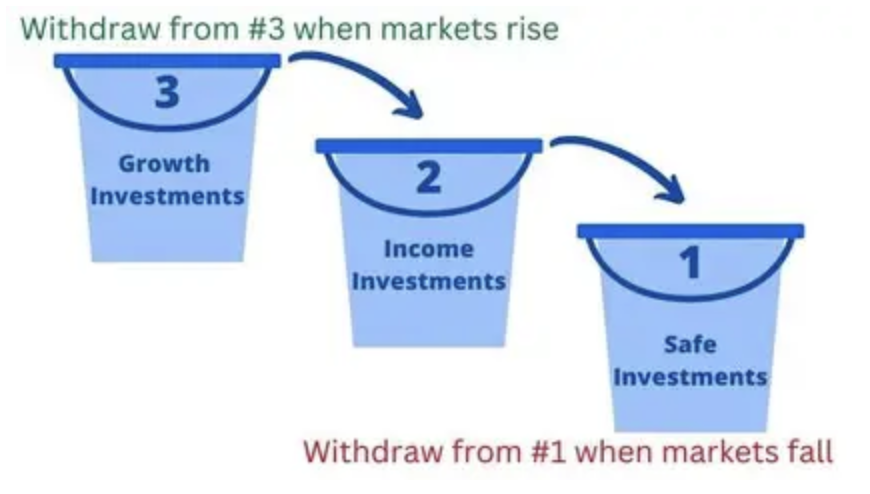 Withdraw from #3 when markets rise

3
Growth Investments

2
Income Investments

1
Safe Investments

Withdraw from #1 when markets fall